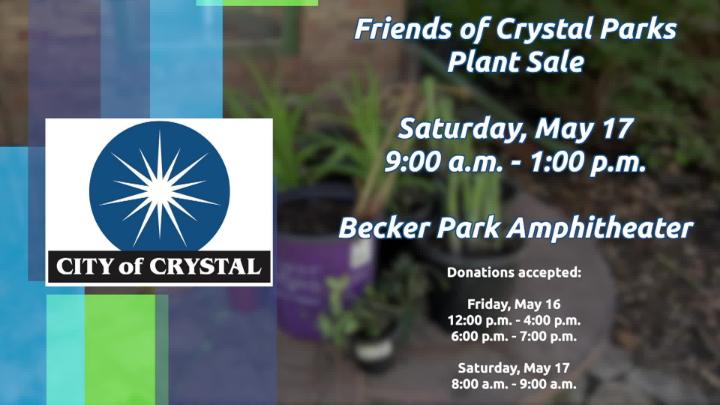 CITY of CRYSTAL

Friends of Crystal Parks
Plant Sale

Saturday, May 17
9:00 a.m. - 1:00 p.m.

Becker Park Amphitheater

Donations accepted:

Friday, May 16
12:00 p.m. - 4:00 p.m.
6:00 p.m. - 7:00 p.m.

Saturday, May 17
8:00 a.m. - 9:00 a.m.